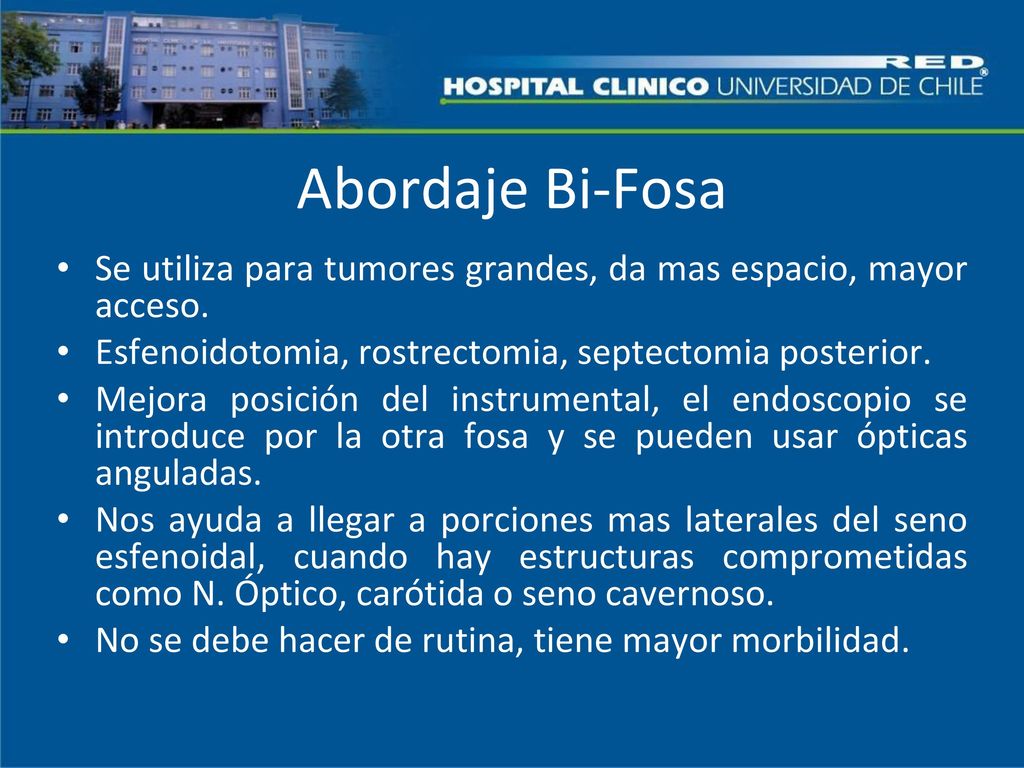 RED®
HOSPITAL CLINICO UNIVERSIDAD DE CHILE

Abordaje Bi-Fosa

• Se utiliza para tumores grandes, da mas espacio, mayor acceso.
• Esfenoidotomia, rostrectomia, septectomia posterior.
• Mejora posición del instrumental, el endoscopio se introduce por la otra fosa y se pueden usar ópticas anguladas.
• Nos ayuda a llegar a porciones mas laterales del seno esfenoidal, cuando hay estructuras comprometidas como N. Óptico, carótida o seno cavernoso.
• No se debe hacer de rutina, tiene mayor morbilidad.